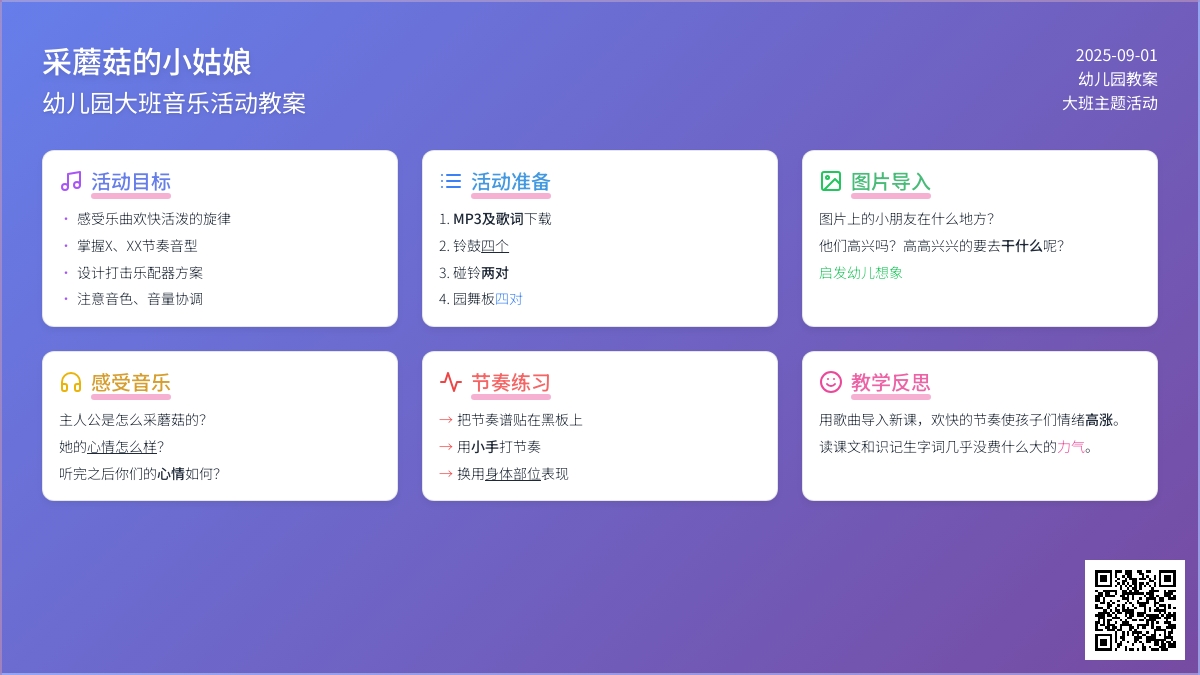 采蘑菇的小姑娘
幼儿园大班音乐活动教案

2025-09-01
幼儿园教案
大班主题活动

活动目标
• 感受乐曲欢快活泼的旋律
• 掌握X、XX节奏音型
• 设计打击乐配器方案
• 注意音色、音量协调

活动准备
1. MP3及歌词下载
2. 铃鼓四个
3. 碰铃两对
4. 园舞板四对

图片导入
图片上的小朋友在什么地方？
他们高兴吗？高高兴兴的要去干什么呢？
启发幼儿想象

感受音乐
主人公是怎么采蘑菇的？
她的心情怎么样？
听完之后你们的心情如何？

节奏练习
→ 把节奏谱贴在黑板上
→ 用小手打节奏
→ 换用身体部位表现

教学反思
用歌曲导入新课，欢快的节奏使孩子们情绪高涨。
读课文和识记生字词几乎没费什么大的力气。